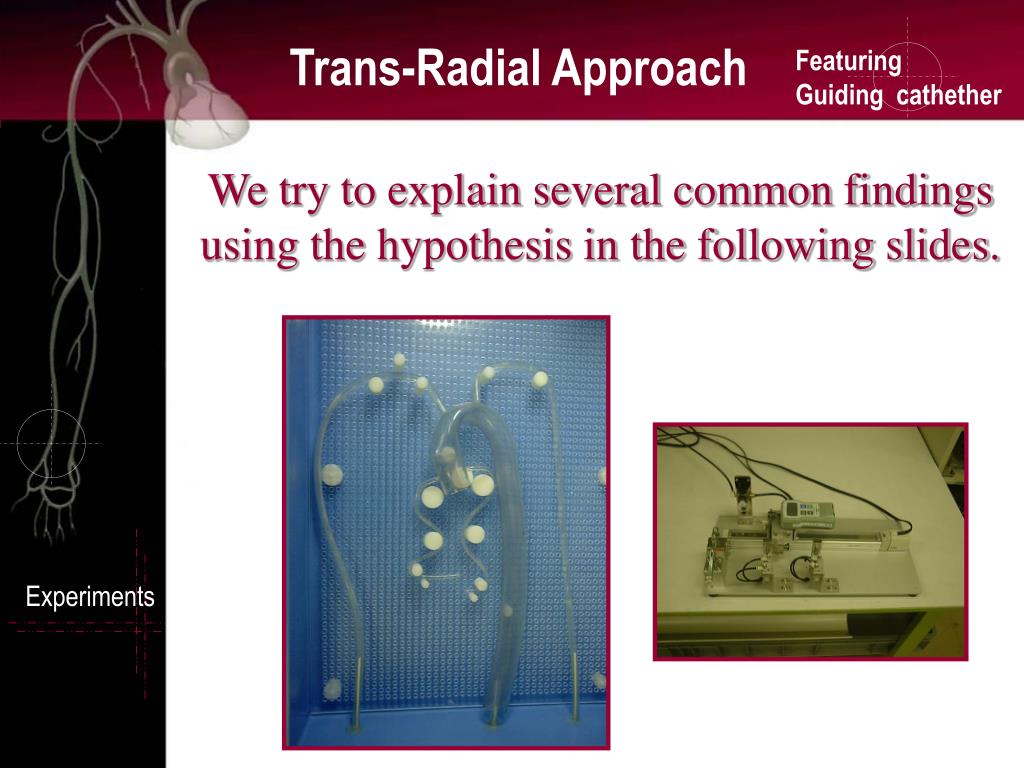 Trans-Radial Approach

Featuring
Guiding cathether

We try to explain several common findings using the hypothesis in the following slides.

Experiments